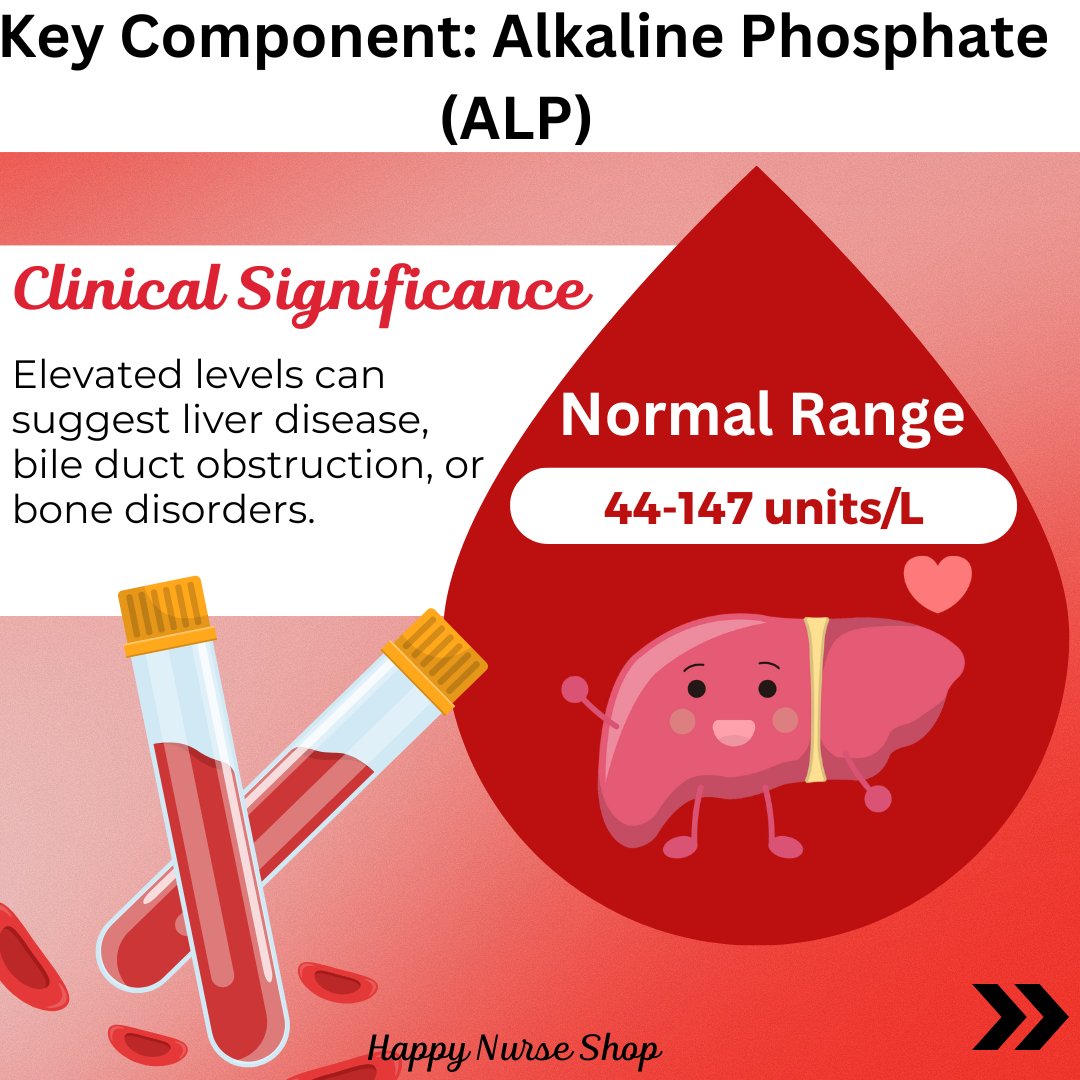 Key Component: Alkaline Phosphate (ALP)

Clinical Significance

Elevated levels can suggest liver disease, bile duct obstruction, or bone disorders.

Normal Range

44-147 units/L

Happy Nurse Shop